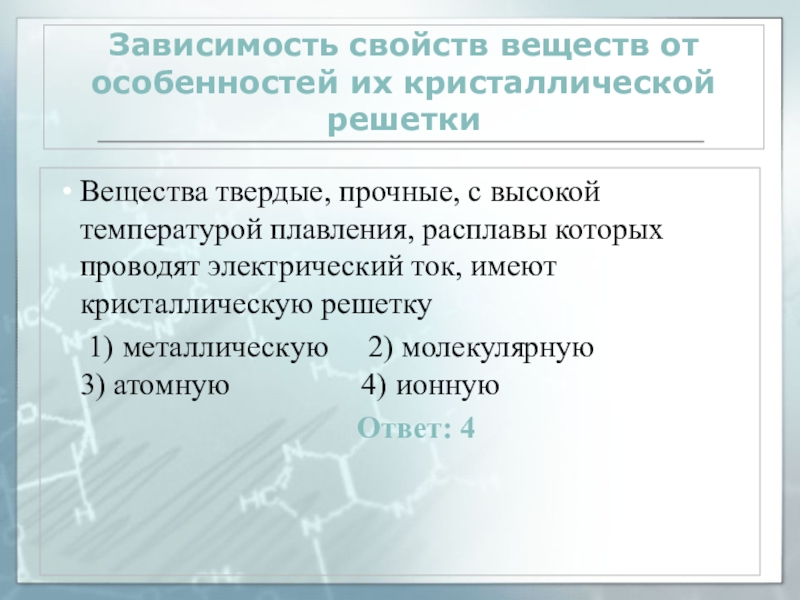 Зависимость свойств веществ от особенностей их кристаллической решетки

• Вещества твердые, прочные, с высокой температурой плавления, расплавы которых проводят электрический ток, имеют кристаллическую решетку

1) металлическую 2) молекулярную
3) атомную 4) ионную

Ответ: 4